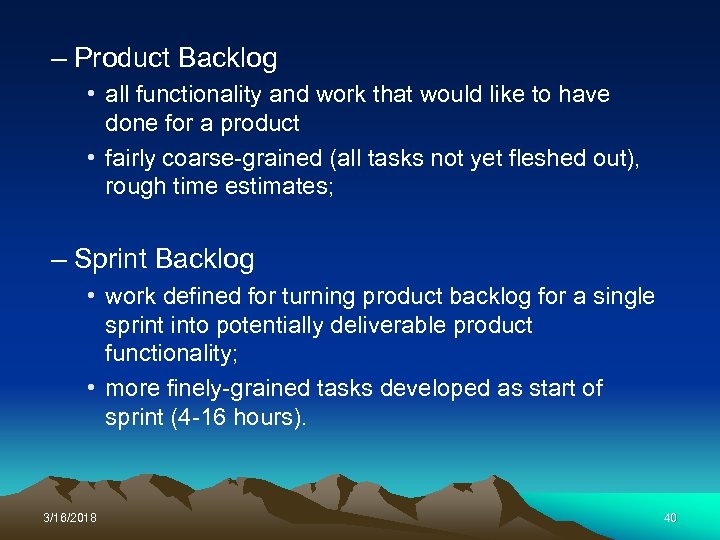 – Product Backlog

• all functionality and work that would like to have done for a product

• fairly coarse-grained (all tasks not yet fleshed out), rough time estimates;

– Sprint Backlog

• work defined for turning product backlog for a single sprint into potentially deliverable product functionality;

• more finely-grained tasks developed as start of sprint (4-16 hours).

3/16/2018

40